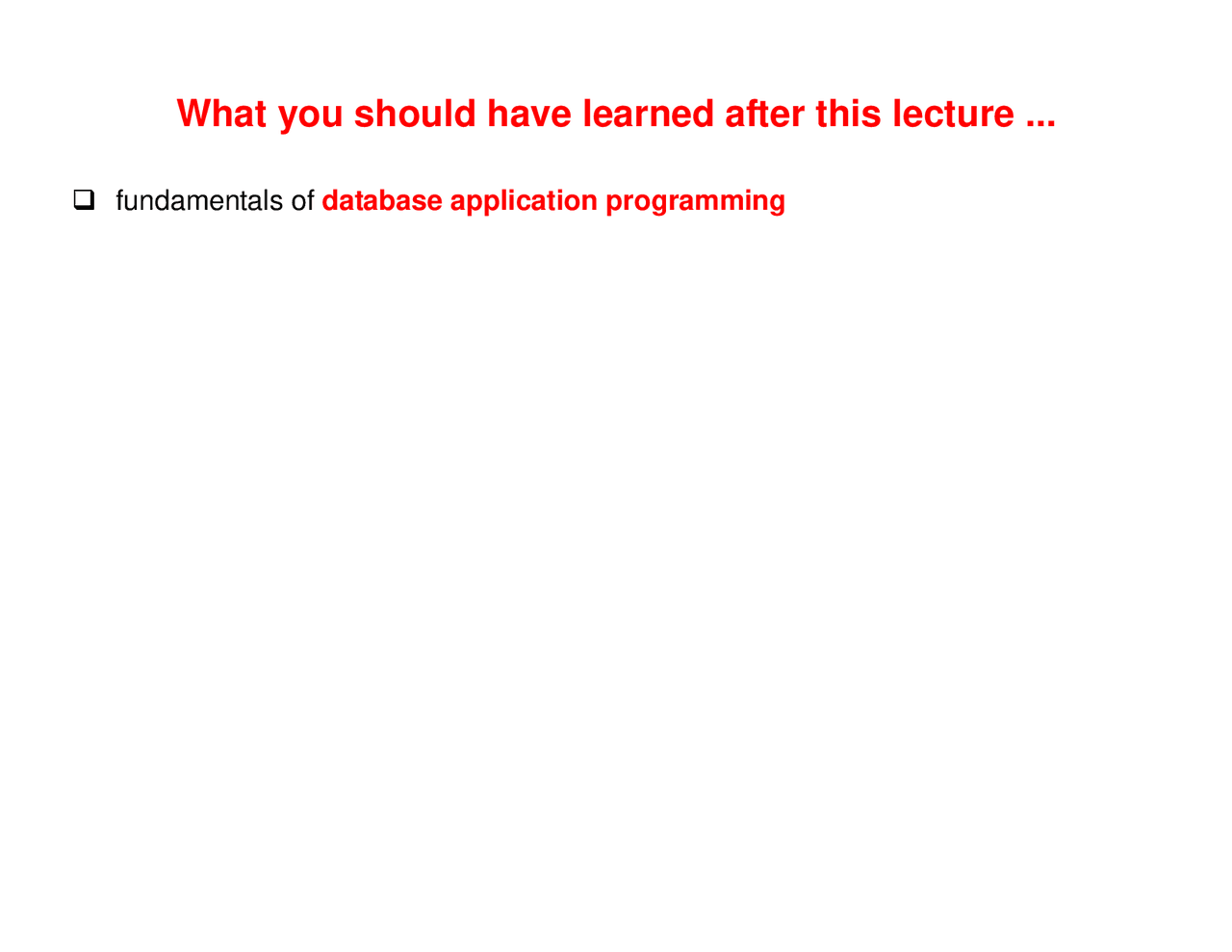 What you should have learned after this lecture ...

❑ fundamentals of database application programming